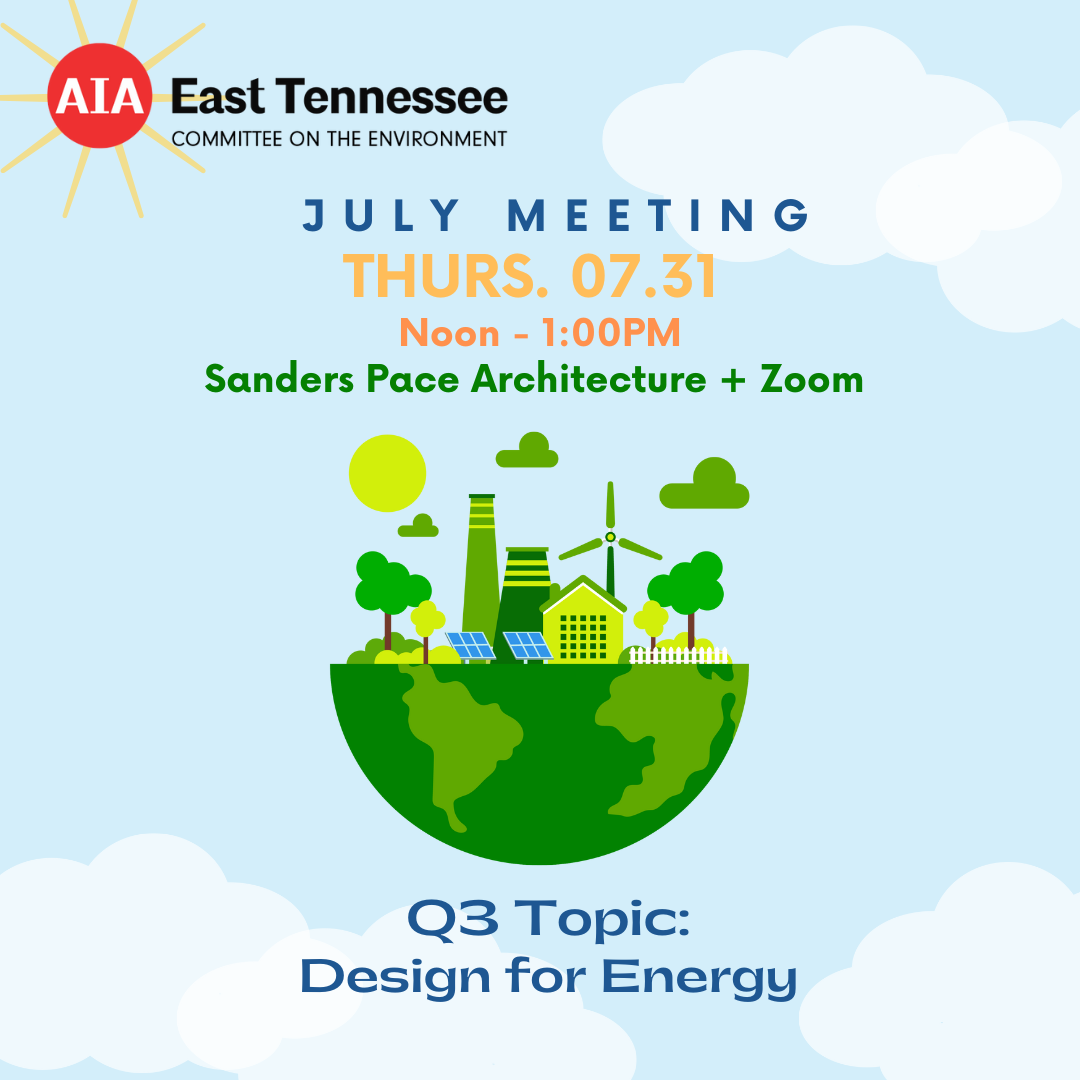 AIA East Tennessee
COMMITTEE ON THE ENVIRONMENT

JULY MEETING
THURS. 07.31
Noon - 1:00PM
Sanders Pace Architecture + Zoom

Q3 Topic:
Design for Energy